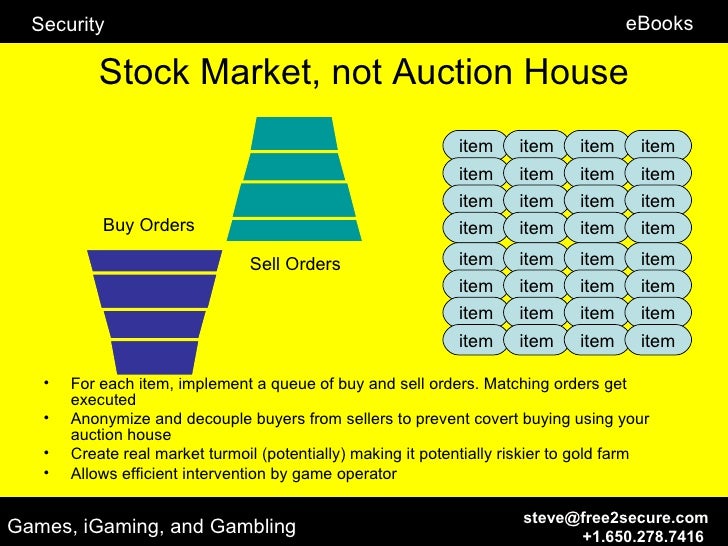 Security

eBooks

Stock Market, not Auction House

Buy Orders

Sell Orders

| item | item | item | item |
|---|---|---|---|
| item | item | item | item |
| item | item | item | item |
| item | item | item | item |
| item | item | item | item |
| item | item | item | item |
| item | item | item | item |
| item | item | item | item |

• For each item, implement a queue of buy and sell orders. Matching orders get executed
• Anonymize and decouple buyers from sellers to prevent covert buying using your auction house
• Create real market turmoil (potentially) making it potentially riskier to gold farm
• Allows efficient intervention by game operator

Games, iGaming, and Gambling

steve@free2secure.com
+1.650.278.7416